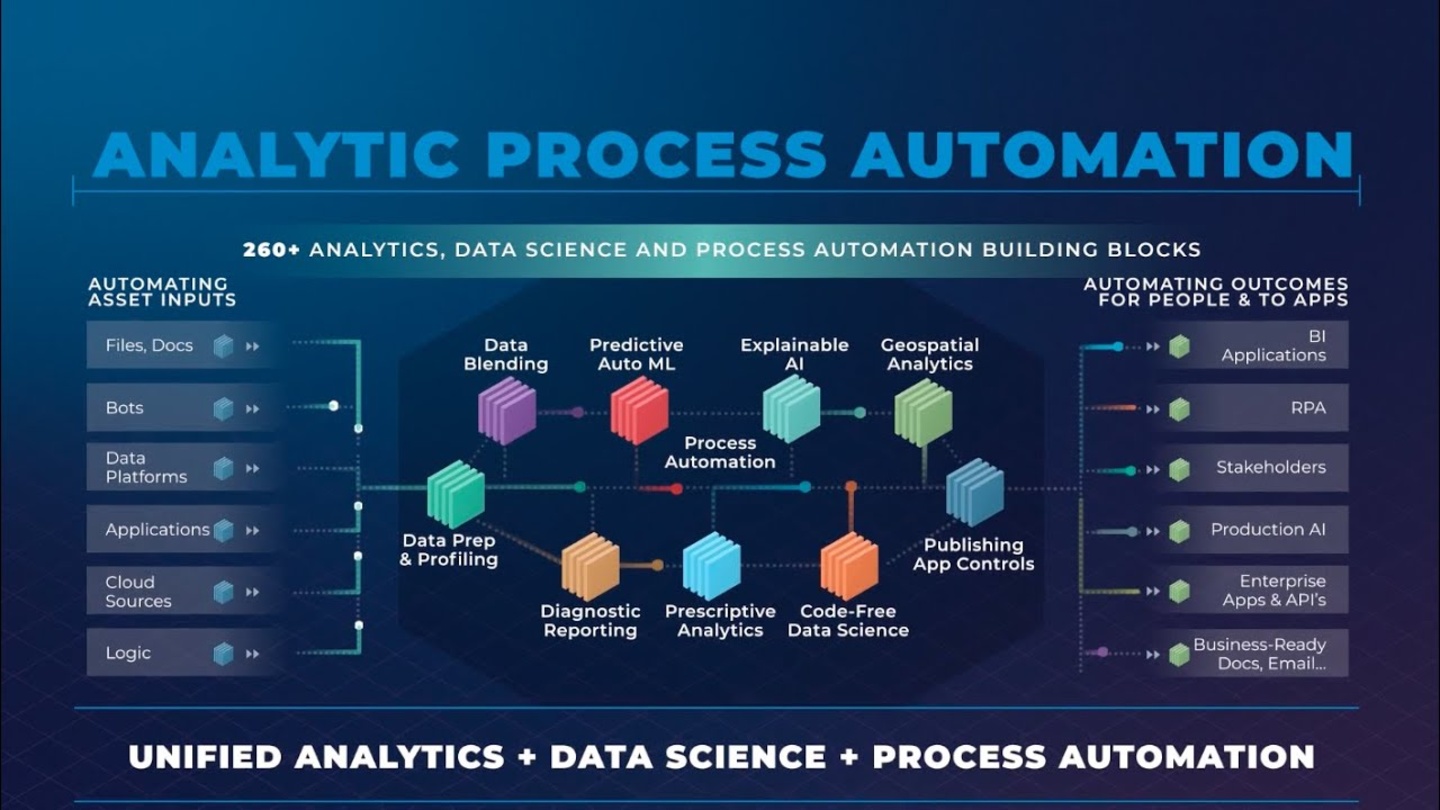 ANALYTIC PROCESS AUTOMATION

260+ ANALYTICS, DATA SCIENCE AND PROCESS AUTOMATION BUILDING BLOCKS

AUTOMATING ASSET INPUTS

Files, Docs

Bots

Data Platforms

Applications

Cloud Sources

Logic

Data Blending

Predictive Auto ML

Explainable AI

Geospatial Analytics

Process Automation

Data Prep & Profiling

Publishing App Controls

Diagnostic Reporting

Prescriptive Analytics

Code-Free Data Science

AUTOMATING OUTCOMES FOR PEOPLE & TO APPS

BI Applications

RPA

Stakeholders

Production AI

Enterprise Apps & API's

Business-Ready Docs, Email...

UNIFIED ANALYTICS + DATA SCIENCE + PROCESS AUTOMATION